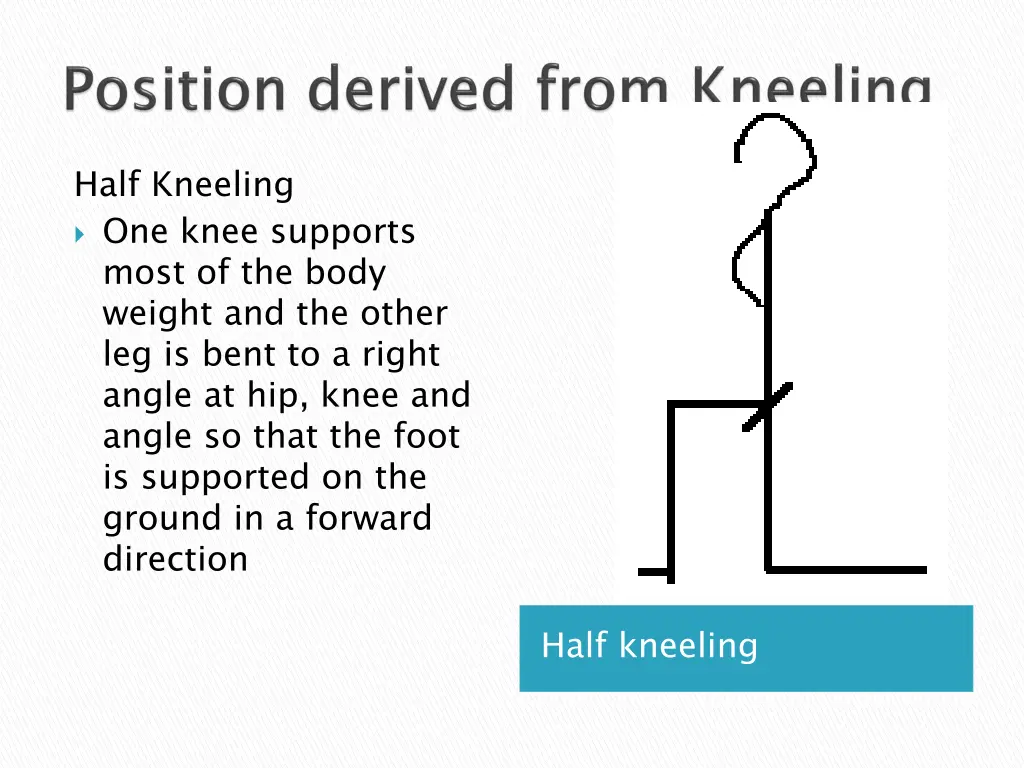 Position derived from Kneeling

Half Kneeling

One knee supports most of the body weight and the other leg is bent to a right angle at hip, knee and angle so that the foot is supported on the ground in a forward direction

Half kneeling